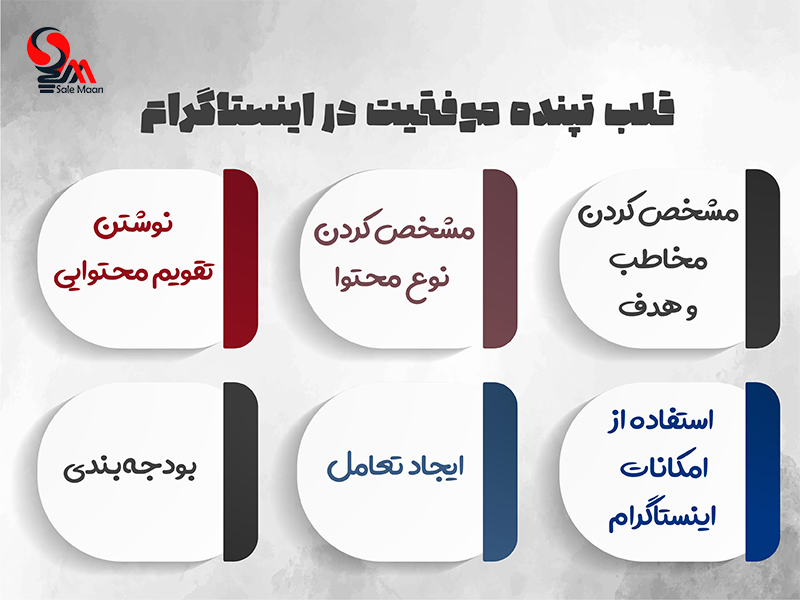 Sale Maan

قلب تپنده موفقیت در اینستاگرام

مشخص کردن مخاطب و هدف

مشخص کردن نوع محتوا

نوشتن تقویم محتوایی

استفاده از امکانات اینستاگرام

ایجاد تعامل

بودجه‌بندی